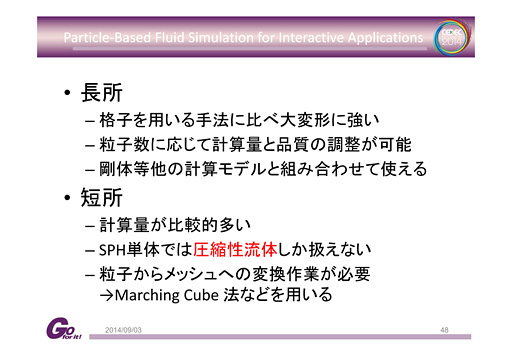 Particle-Based Fluid Simulation for Interactive Applications

CEDEC 2014

• 長所
– 格子を用いる手法に比べ大変形に強い
– 粒子数に応じて計算量と品質の調整が可能
– 剛体等他の計算モデルと組み合わせて使える

• 短所
– 計算量が比較的多い
– SPH単体では圧縮性流体しか扱えない
– 粒子からメッシュへの変換作業が必要
→Marching Cube 法などを用いる

Go for it!

2014/09/03

48